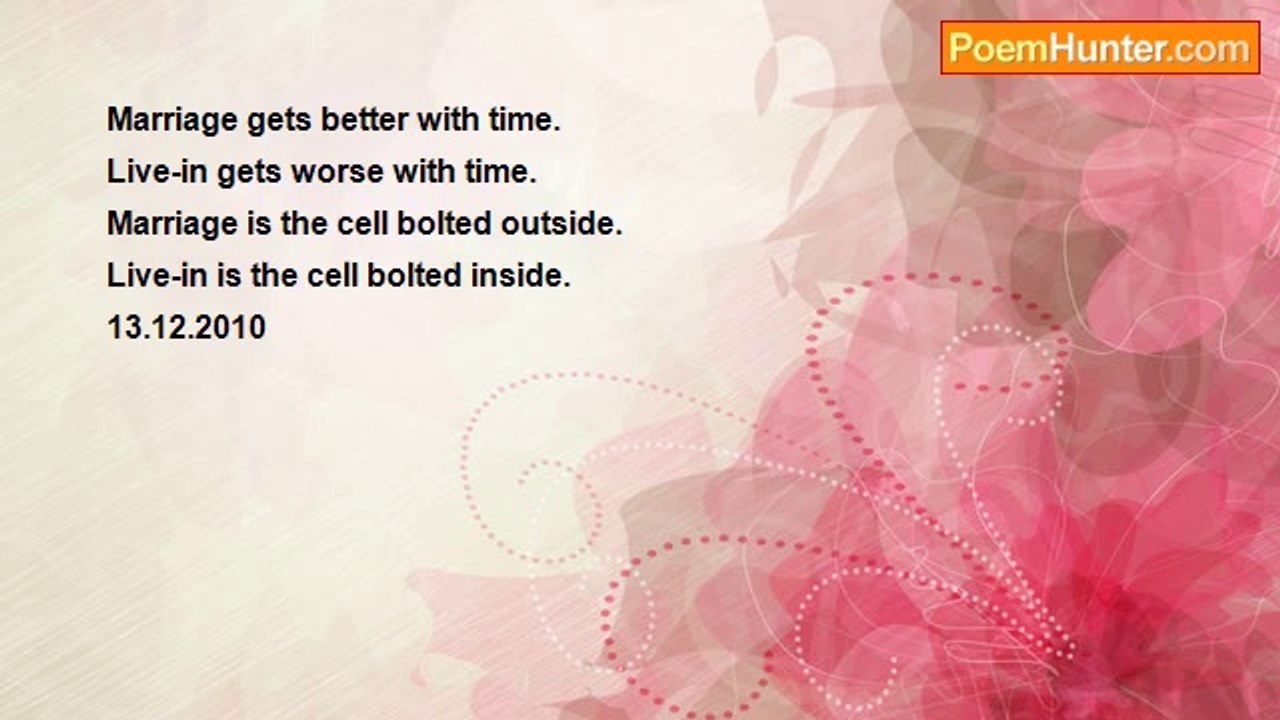 PoemHunter.com

Marriage gets better with time.
Live-in gets worse with time.
Marriage is the cell bolted outside.
Live-in is the cell bolted inside.
13.12.2010